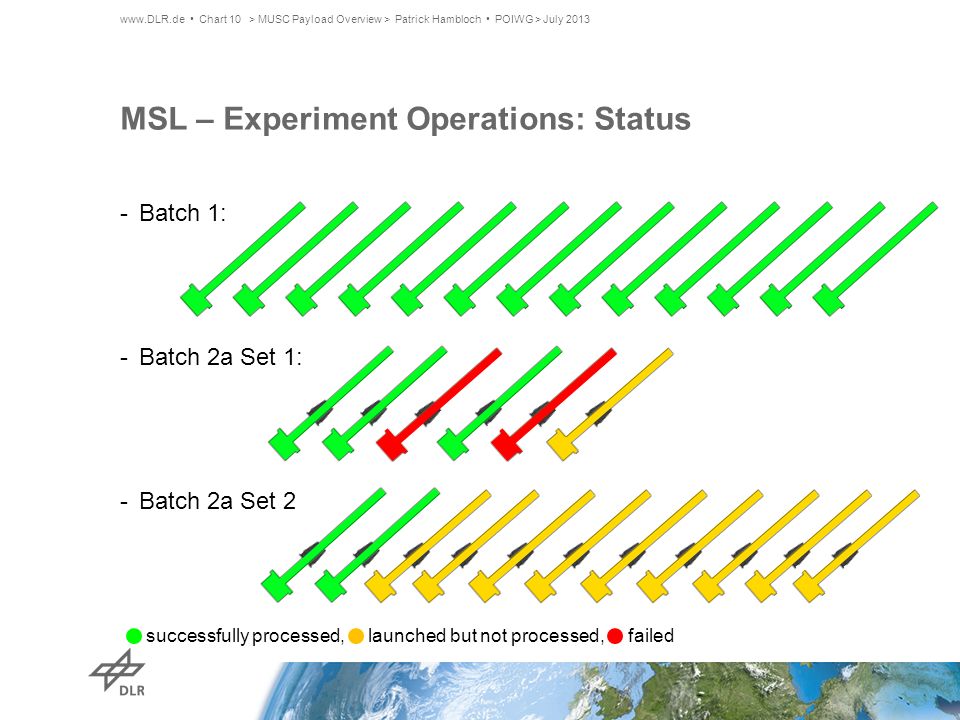 www.DLR.de • Chart 10 > MUSC Payload Overview > Patrick Hambloch • POIWG > July 2013

MSL – Experiment Operations: Status

- Batch 1:

- Batch 2a Set 1:

- Batch 2a Set 2

successfully processed, launched but not processed, failed

DLR